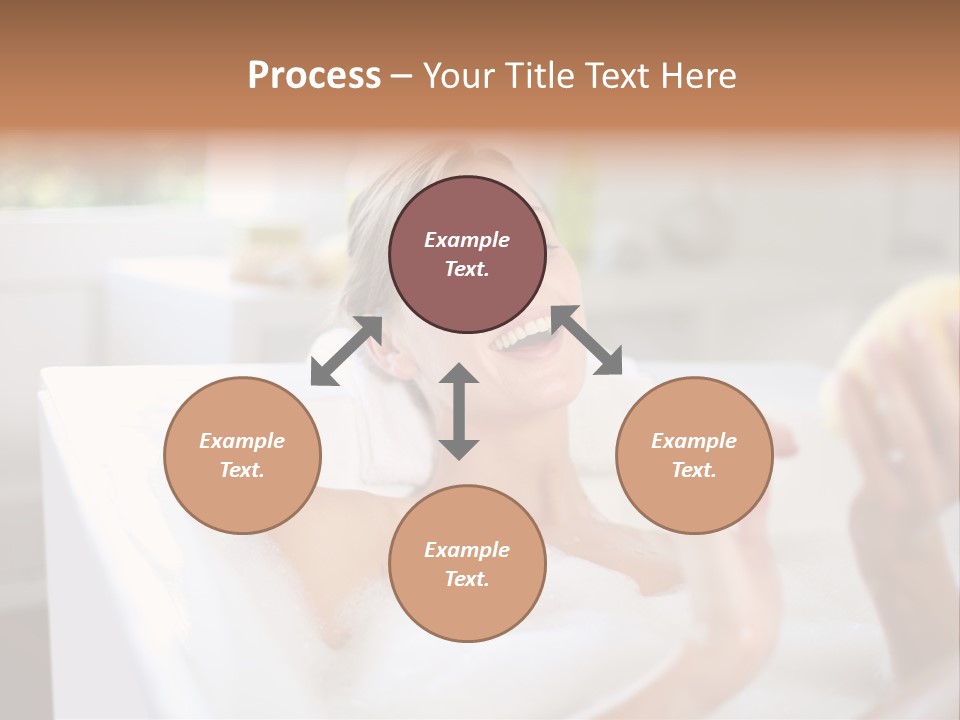 Process – Your Title Text Here

Example Text.

Example Text.

Example Text.

Example Text.